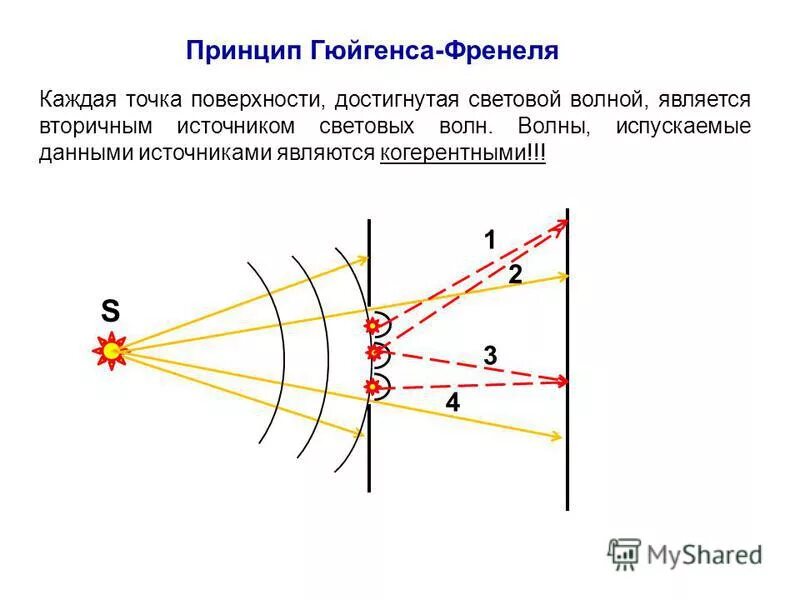 Принцип Гюйгенса-Френеля

Каждая точка поверхности, достигнутая световой волной, является вторичным источником световых волн. Волны, испускаемые данными источниками являются когерентными!!!

S

1

2

3

4

MyShared